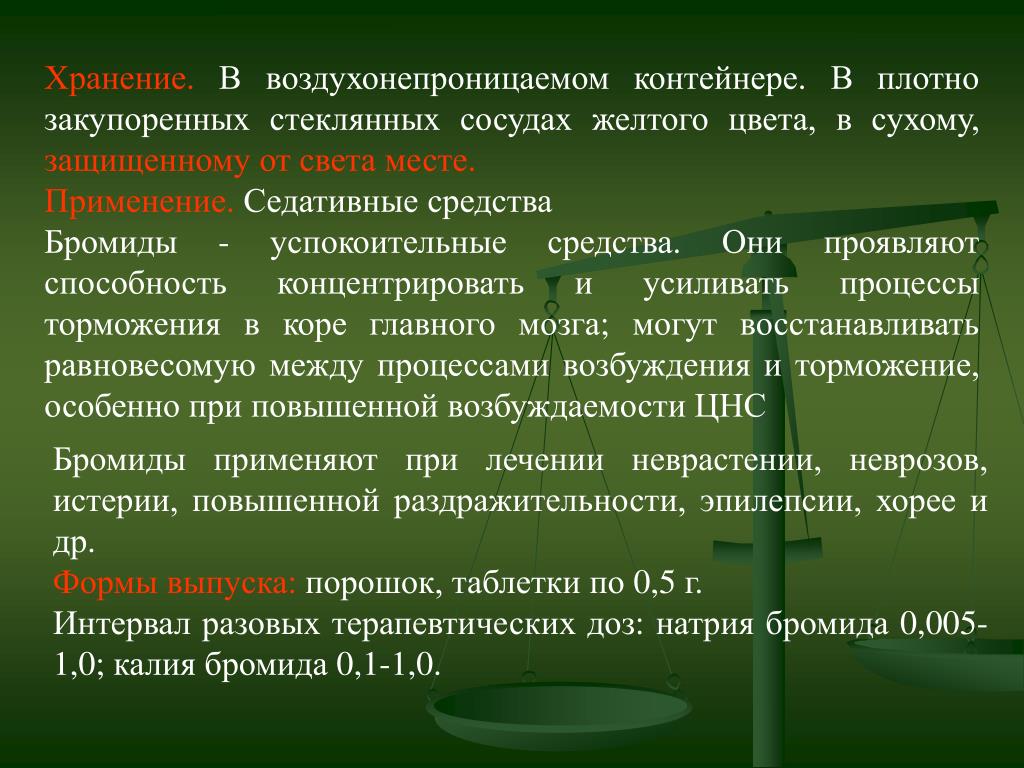 Хранение. В воздухонепроницаемом контейнере. В плотно закупоренных стеклянных сосудах желтого цвета, в сухому, защищенному от света месте.
Применение. Седативные средства
Бромиды - успокоительные средства. Они проявляют способность концентрировать и усиливать процессы торможения в коре главного мозга; могут восстанавливать равновесомую между процессами возбуждения и торможение, особенно при повышенной возбуждаемости ЦНС

Бромиды применяют при лечении неврастении, неврозов, истерии, повышенной раздражительности, эпилепсии, хорее и др.
Формы выпуска: порошок, таблетки по 0,5 г.
Интервал разовых терапевтических доз: натрия бромида 0,005-1,0; калия бромида 0,1-1,0.